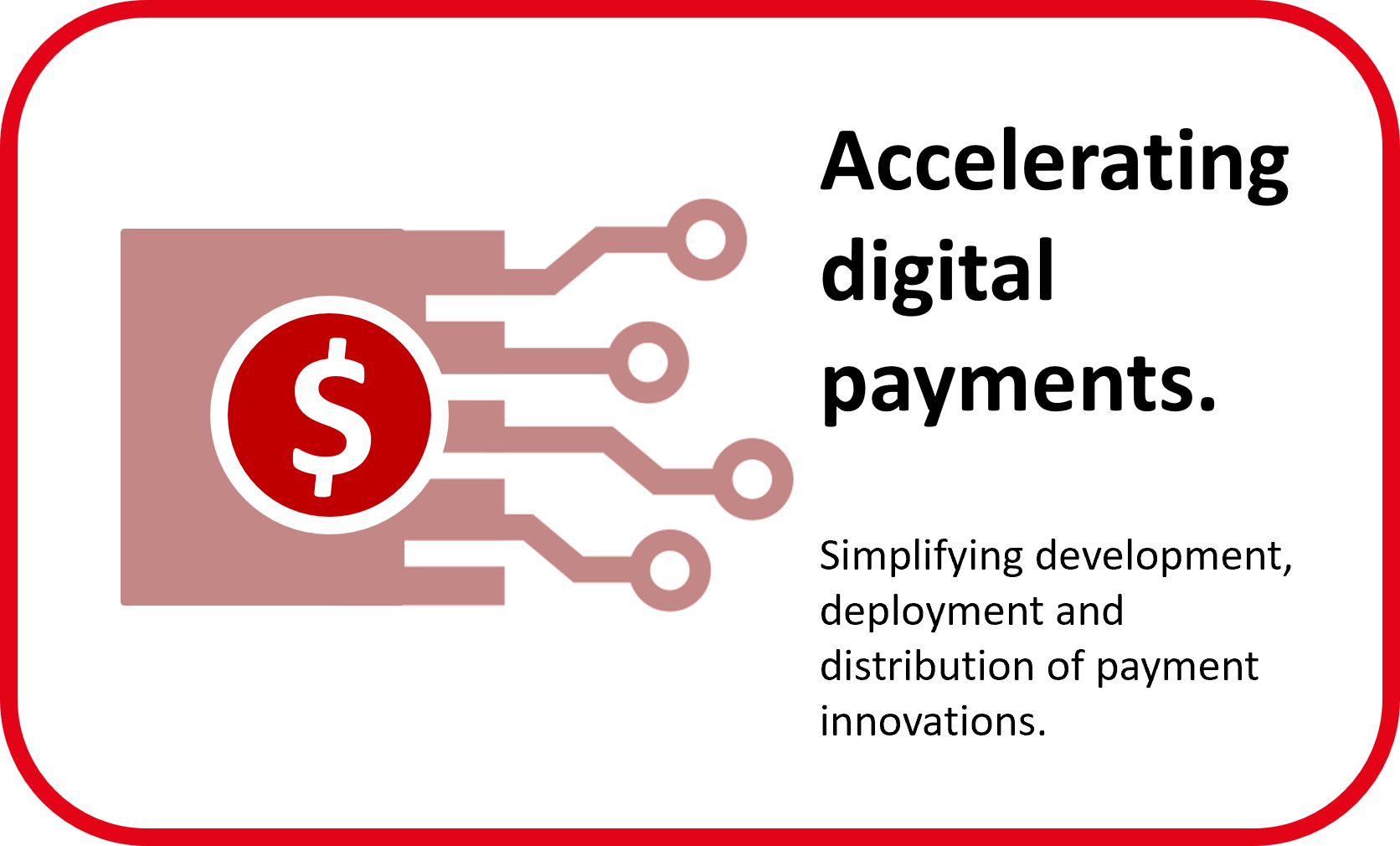 $

Accelerating digital payments.

Simplifying development, deployment and distribution of payment innovations.